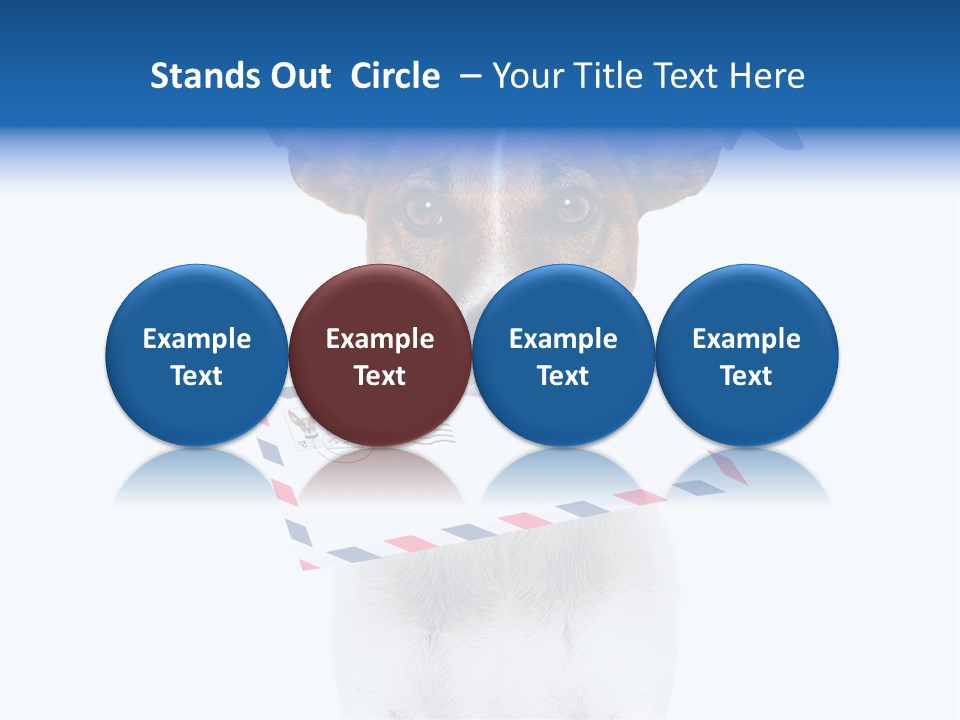 Stands Out Circle – Your Title Text Here

Example Text

Example Text

Example Text

Example Text